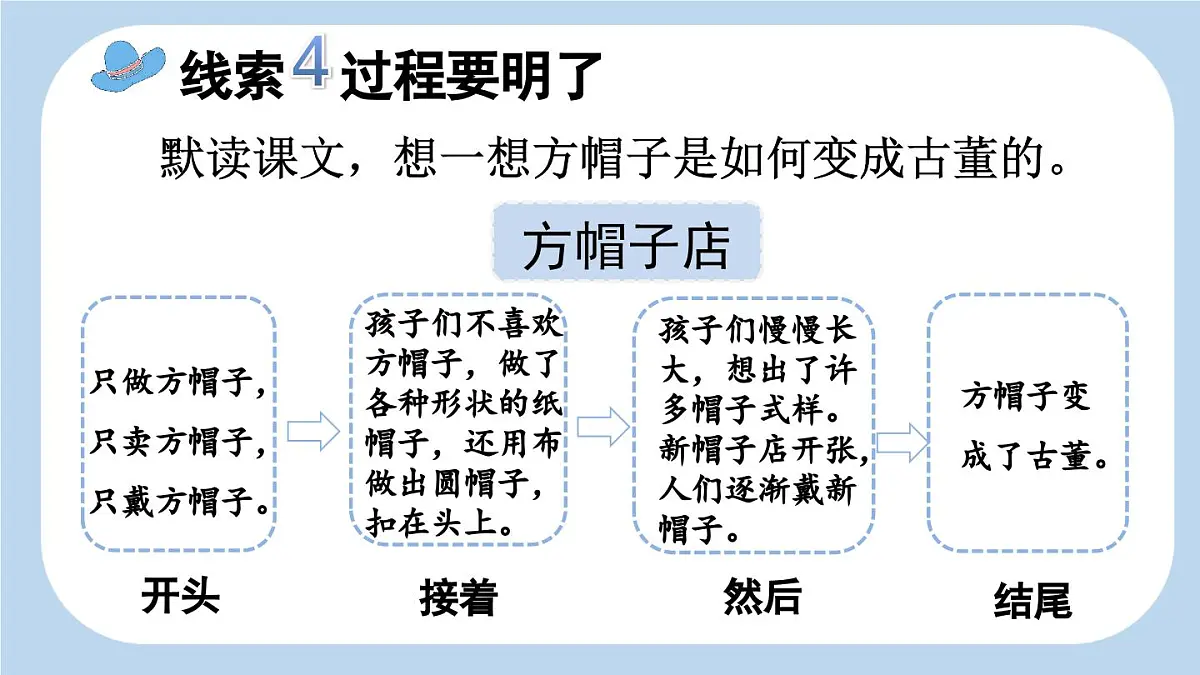 线索 4 过程要明了

默读课文，想一想方帽子是如何变成古董的。

方帽子店

只做方帽子，只卖方帽子，只戴方帽子。

孩子们不喜欢方帽子，做了各种形状的纸帽子，还用布做出圆帽子，扣在头上。

孩子们慢慢长大，想出了许多帽子式样。新帽子店开张，人们逐渐戴新帽子。

方帽子变成了古董。

开头

接着

然后

结尾